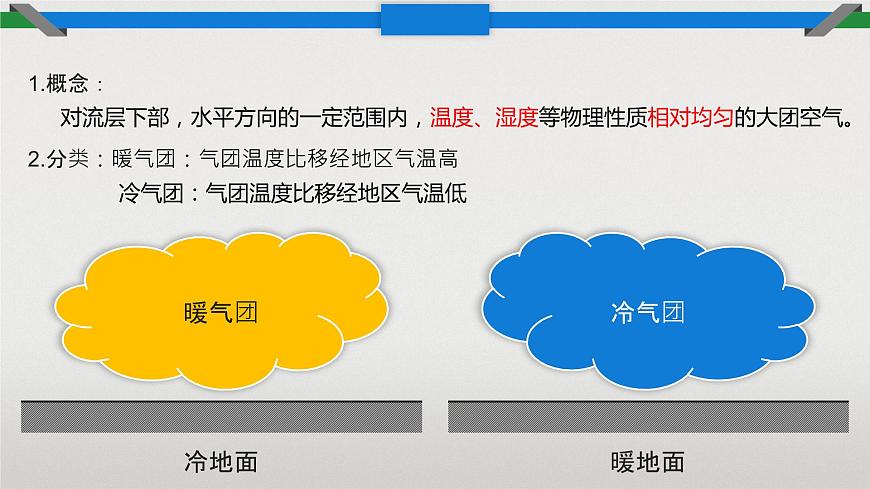 1.概念：

对流层下部，水平方向的一定范围内，温度、湿度等物理性质相对均匀的大团空气。

2.分类：暖气团：气团温度比移经地区气温高

冷气团：气团温度比移经地区气温低

暖气团

冷气团

冷地面

暖地面